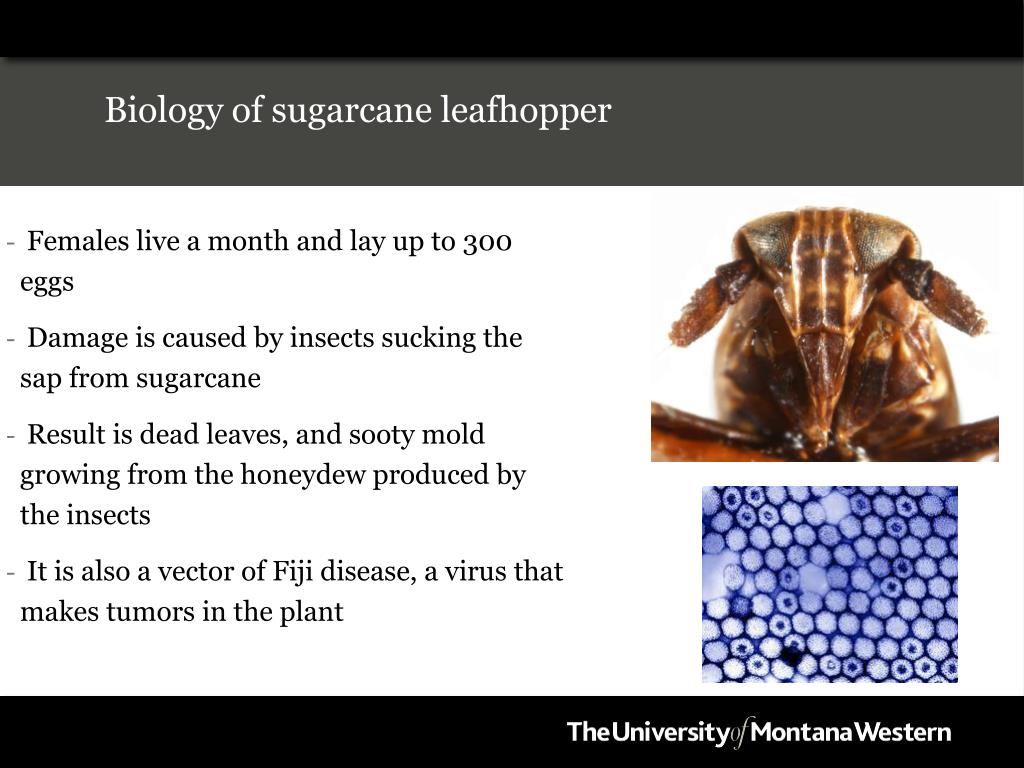 Biology of sugarcane leafhopper

- Females live a month and lay up to 300 eggs

- Damage is caused by insects sucking the sap from sugarcane

- Result is dead leaves, and sooty mold growing from the honeydew produced by the insects

- It is also a vector of Fiji disease, a virus that makes tumors in the plant

The University of Montana Western